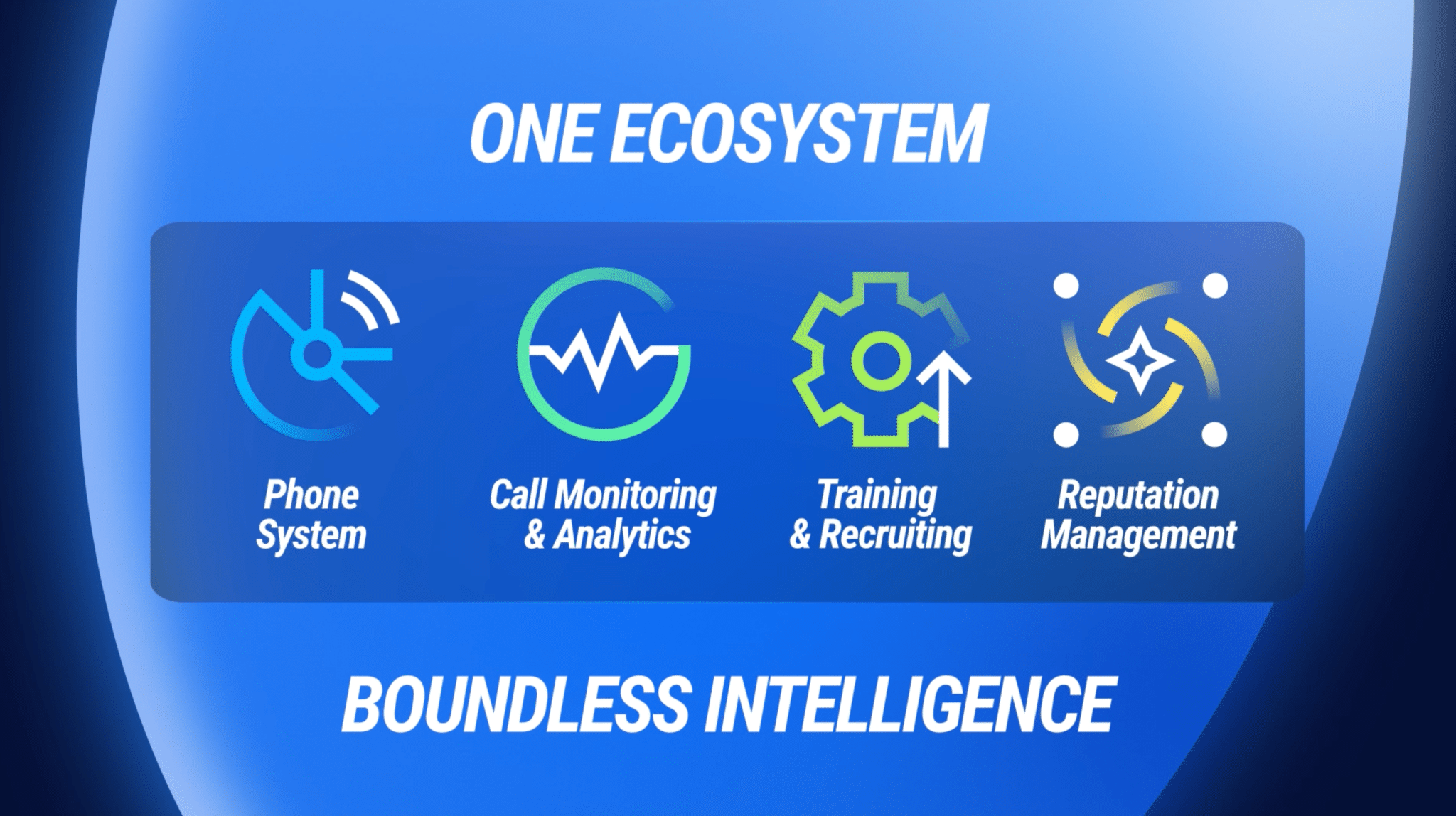 ONE ECOSYSTEM

Phone System

Call Monitoring & Analytics

Training & Recruiting

Reputation Management

BOUNDLESS INTELLIGENCE